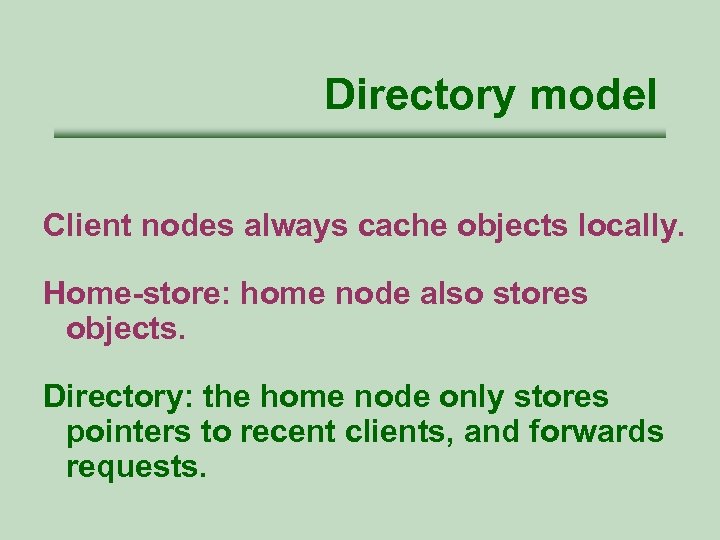 Directory model

Client nodes always cache objects locally.

Home-store: home node also stores objects.

Directory: the home node only stores pointers to recent clients, and forwards requests.